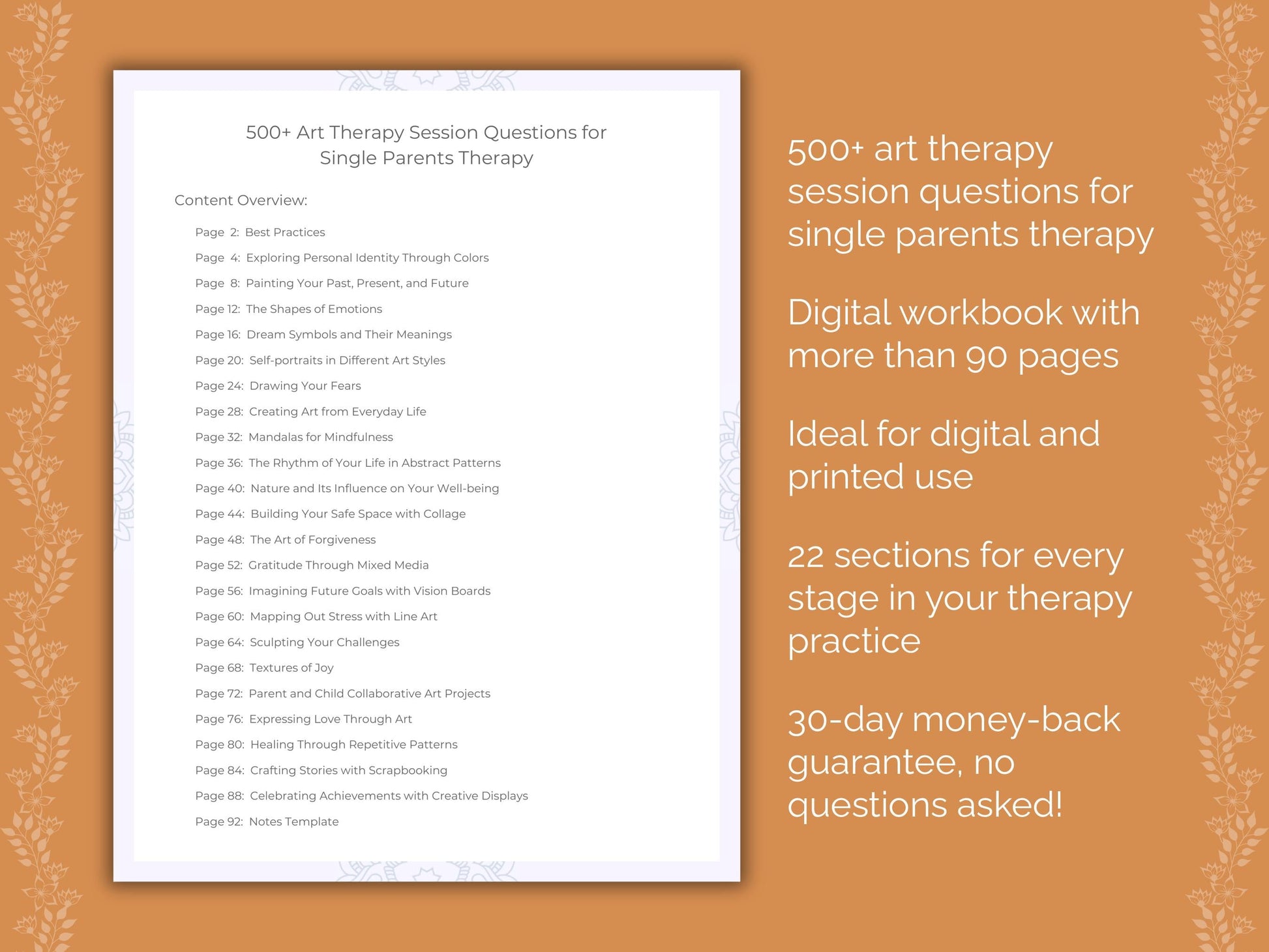 500+ Art Therapy Session Questions for Single Parents Therapy

Content Overview:

Page 2: Best Practices
Page 4: Exploring Personal Identity Through Colors
Page 8: Painting Your Past, Present, and Future
Page 12: The Shapes of Emotions
Page 16: Dream Symbols and Their Meanings
Page 20: Self-portraits in Different Art Styles
Page 24: Drawing Your Fears
Page 28: Creating Art from Everyday Life
Page 32: Mandalas for Mindfulness
Page 36: The Rhythm of Your Life in Abstract Patterns
Page 40: Nature and Its Influence on Your Well-being
Page 44: Building Your Safe Space with Collage
Page 48: The Art of Forgiveness
Page 52: Gratitude Through Mixed Media
Page 56: Imagining Future Goals with Vision Boards
Page 60: Mapping Out Stress with Line Art
Page 64: Sculpting Your Challenges
Page 68: Textures of Joy
Page 72: Parent and Child Collaborative Art Projects
Page 76: Expressing Love Through Art
Page 80: Healing Through Repetitive Patterns
Page 84: Crafting Stories with Scrapbooking
Page 88: Celebrating Achievements with Creative Displays
Page 92: Notes Template

500+ art therapy session questions for single parents therapy

Digital workbook with more than 90 pages

Ideal for digital and printed use

22 sections for every stage in your therapy practice

30-day money-back guarantee, no questions asked!